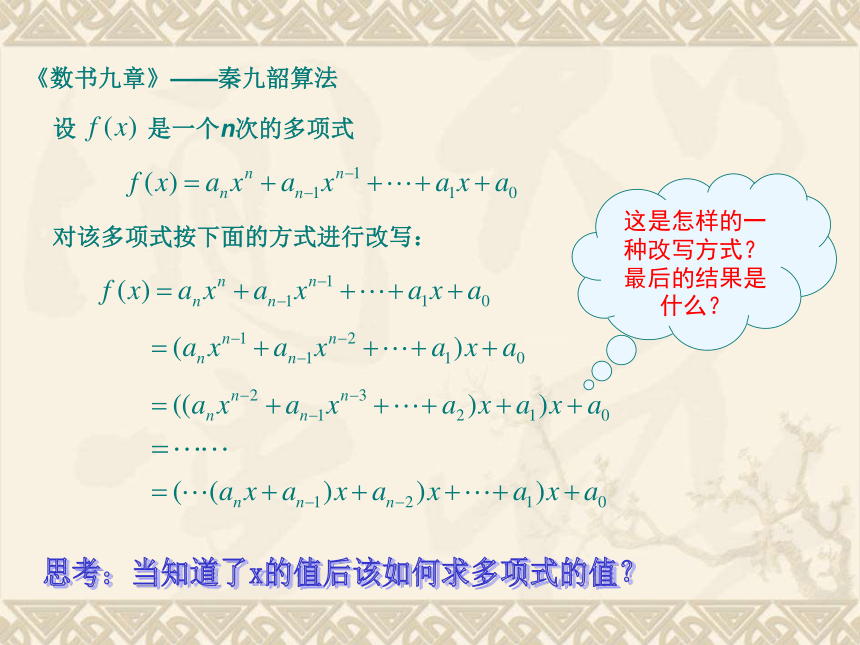 《数书九章》——秦九韶算法

设 $f(x)$ 是一个n次的多项式

$f(x)=a_nx^n+a_{n-1}x^{n-1}+\cdots+a_1x+a_0$

对该多项式按下面的方式进行改写：

$f(x)=a_nx^n+a_{n-1}x^{n-1}+\cdots+a_1x+a_0$

$=(a_nx^{n-1}+a_{n-1}x^{n-2}+\cdots+a_1)x+a_0$

$=((a_nx^{n-2}+a_{n-1}x^{n-3}+\cdots+a_2)x+a_1)x+a_0$

$=\cdots\cdots$

$=(\cdots(a_nx+a_{n-1})x+a_{n-2})x+\cdots+a_1)x+a_0$

这是怎样的一种改写方式？最后的结果是什么？

思考：当知道了x的值后该如何求多项式的值？